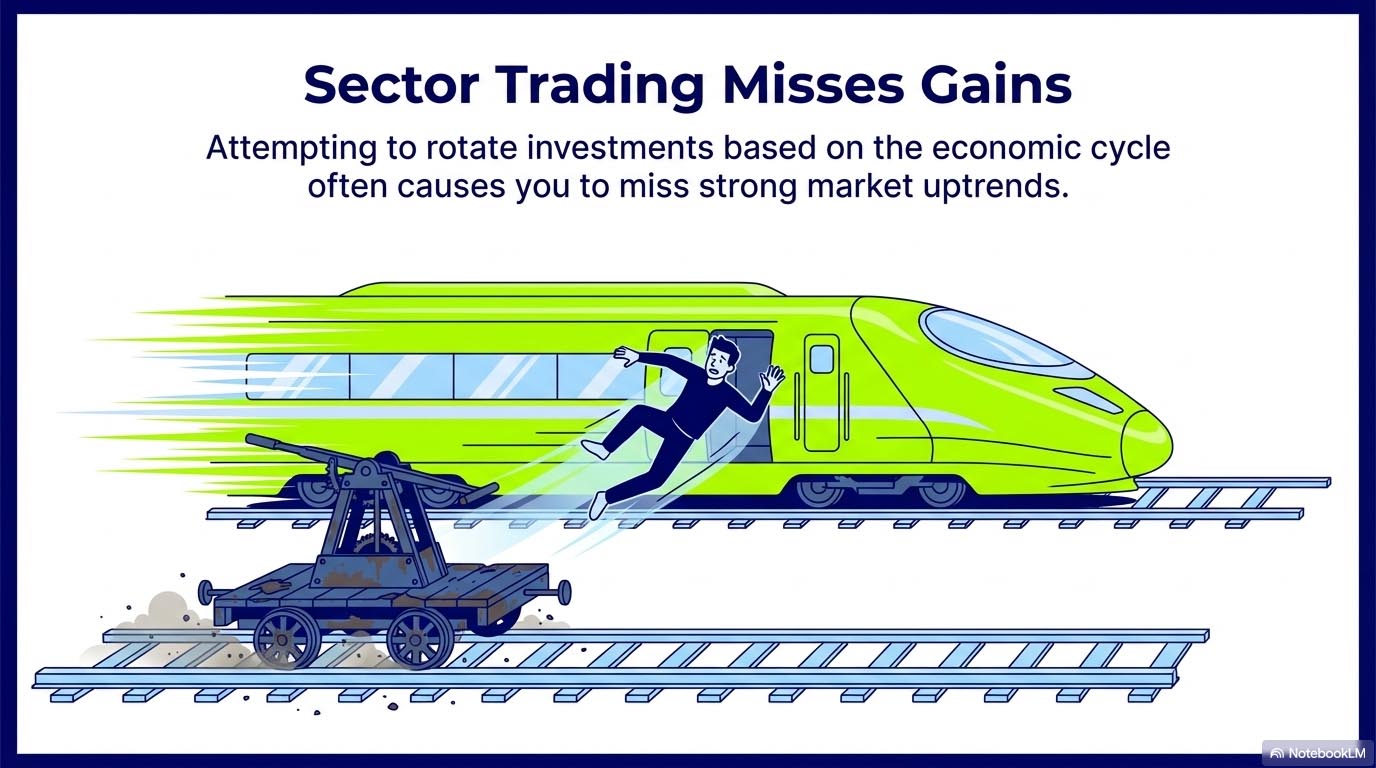 Sector Trading Misses Gains

Attempting to rotate investments based on the economic cycle often causes you to miss strong market uptrends.

NotebookLM